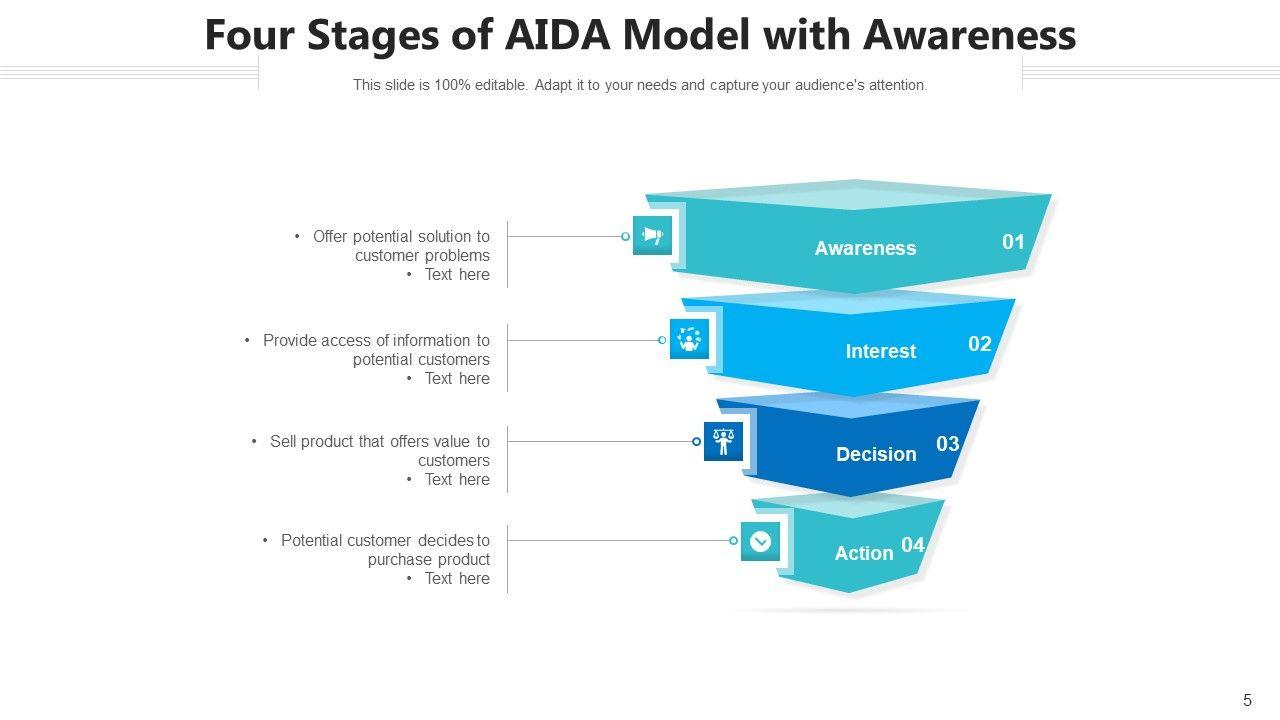 Four Stages of AIDA Model with Awareness

This slide is 100% editable. Adapt it to your needs and capture your audience's attention.

• Offer potential solution to customer problems
• Text here

Awareness 01

• Provide access of information to potential customers
• Text here

Interest 02

• Sell product that offers value to customers
• Text here

Decision 03

• Potential customer decides to purchase product
• Text here

Action 04

5